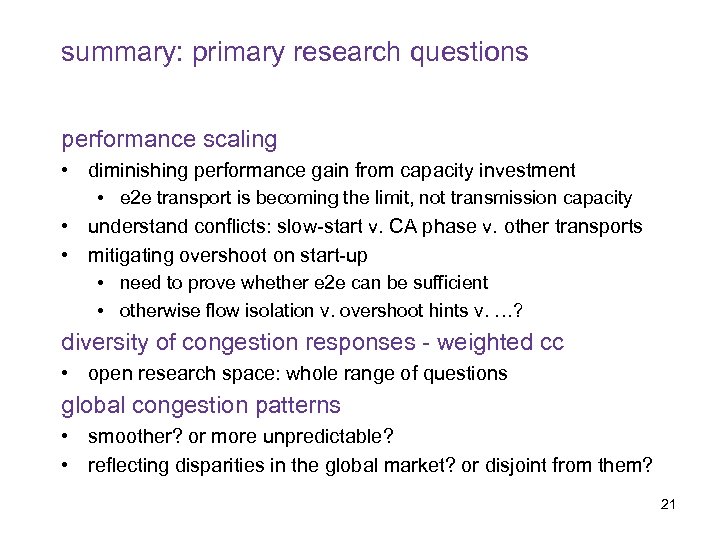 summary: primary research questions

performance scaling
• diminishing performance gain from capacity investment
 • e2e transport is becoming the limit, not transmission capacity
• understand conflicts: slow-start v. CA phase v. other transports
• mitigating overshoot on start-up
 • need to prove whether e2e can be sufficient
 • otherwise flow isolation v. overshoot hints v. ...?

diversity of congestion responses - weighted cc
• open research space: whole range of questions

global congestion patterns
• smoother? or more unpredictable?
• reflecting disparities in the global market? or disjoint from them?

21